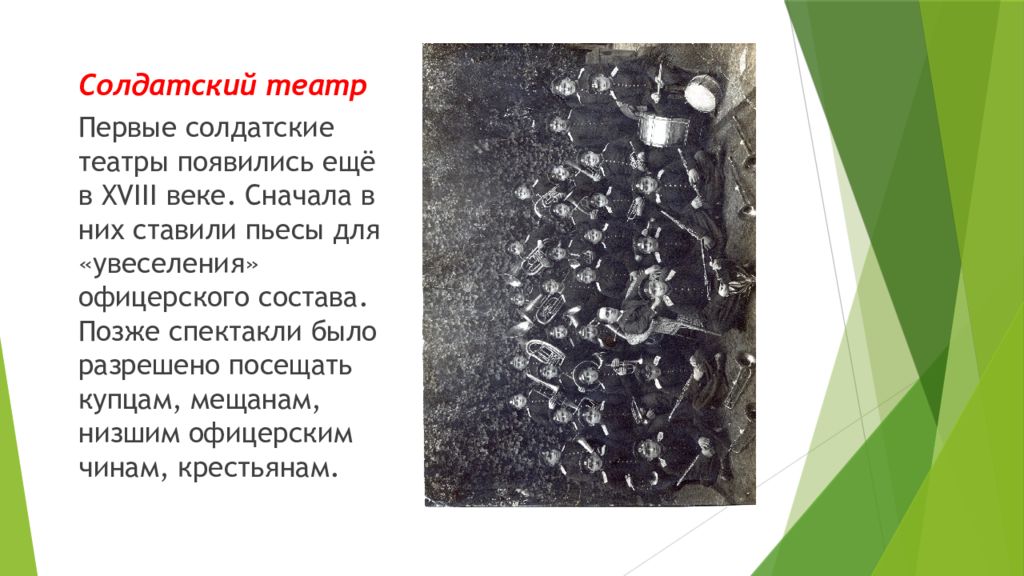 Солдатский театр

Первые солдатские театры появились ещё в XVIII веке. Сначала в них ставили пьесы для «увеселения» офицерского состава. Позже спектакли было разрешено посещать купцам, мещанам, низшим офицерским чинам, крестьянам.